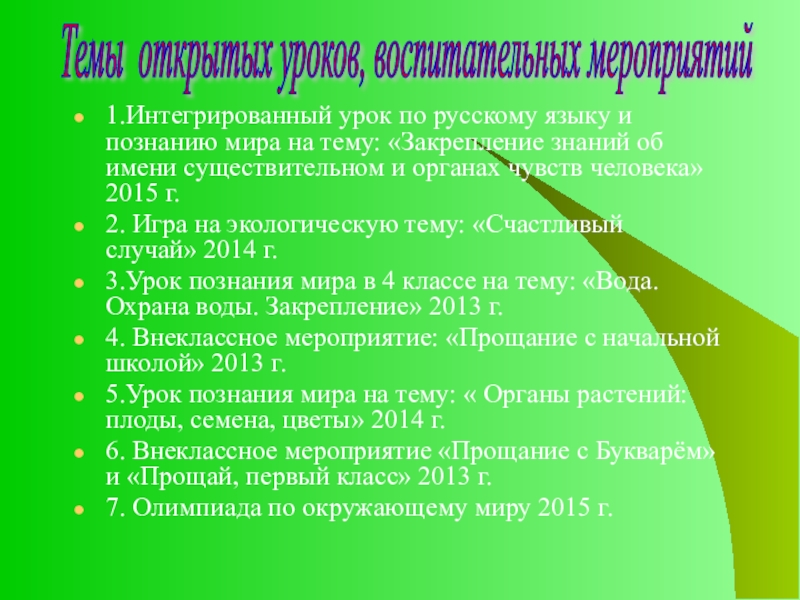 Темы открытых уроков, воспитательных мероприятий

1.Интегрированный урок по русскому языку и познанию мира на тему: «Закрепление знаний об имени существительном и органах чувств человека» 2015 г.

2. Игра на экологическую тему: «Счастливый случай» 2014 г.

3.Урок познания мира в 4 классе на тему: «Вода. Охрана воды. Закрепление» 2013 г.

4. Внеклассное мероприятие: «Прощание с начальной школой» 2013 г.

5.Урок познания мира на тему: « Органы растений: плоды, семена, цветы» 2014 г.

6. Внеклассное мероприятие «Прощание с Букварём» и «Прощай, первый класс» 2013 г.

7. Олимпиада по окружающему миру 2015 г.